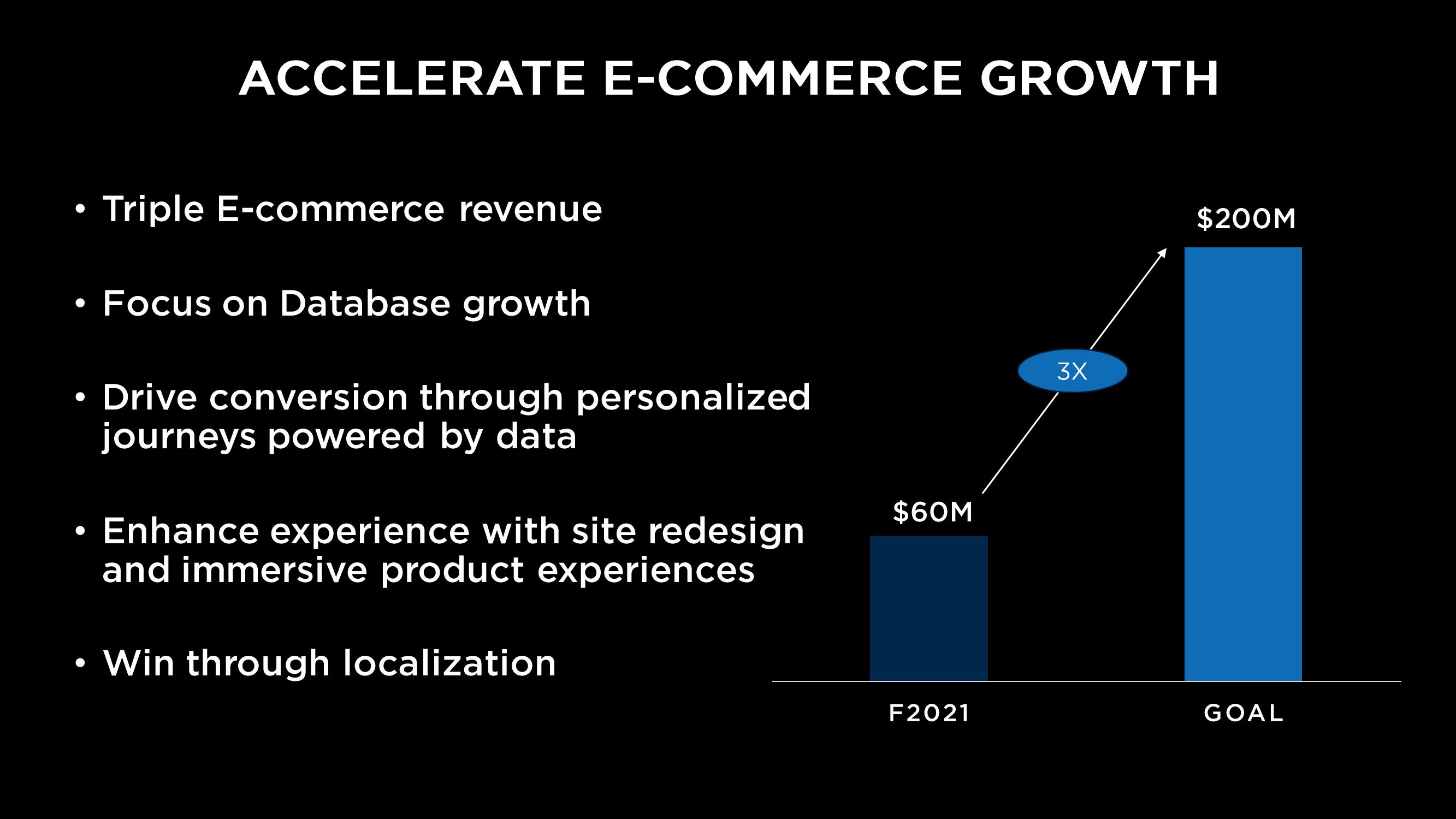 ACCELERATE E-COMMERCE GROWTH

• Triple E-commerce revenue

• Focus on Database growth

• Drive conversion through personalized journeys powered by data

• Enhance experience with site redesign and immersive product experiences

• Win through localization

$200M

3X

$60M

F2021

GOAL